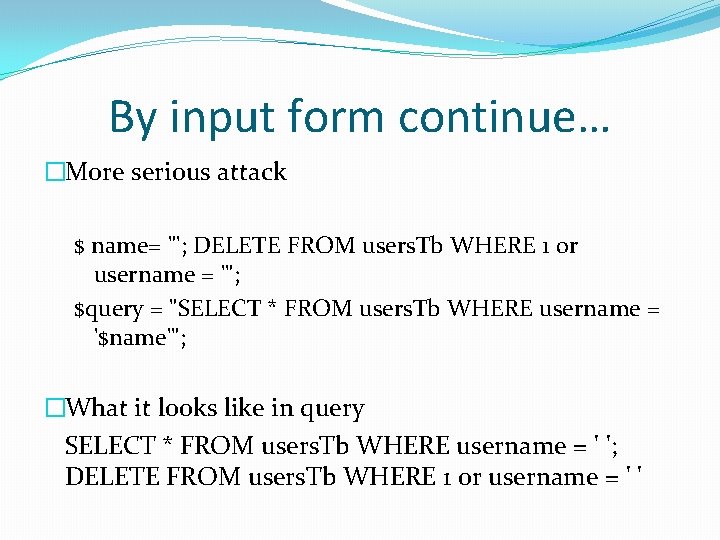 By input form continue…

□More serious attack

$ name= "'; DELETE FROM usersTb WHERE 1 or username = '";

$query = "SELECT * FROM usersTb WHERE username = '$name'";

□What it looks like in query

SELECT * FROM usersTb WHERE username = ' '; DELETE FROM usersTb WHERE 1 or username = ' '